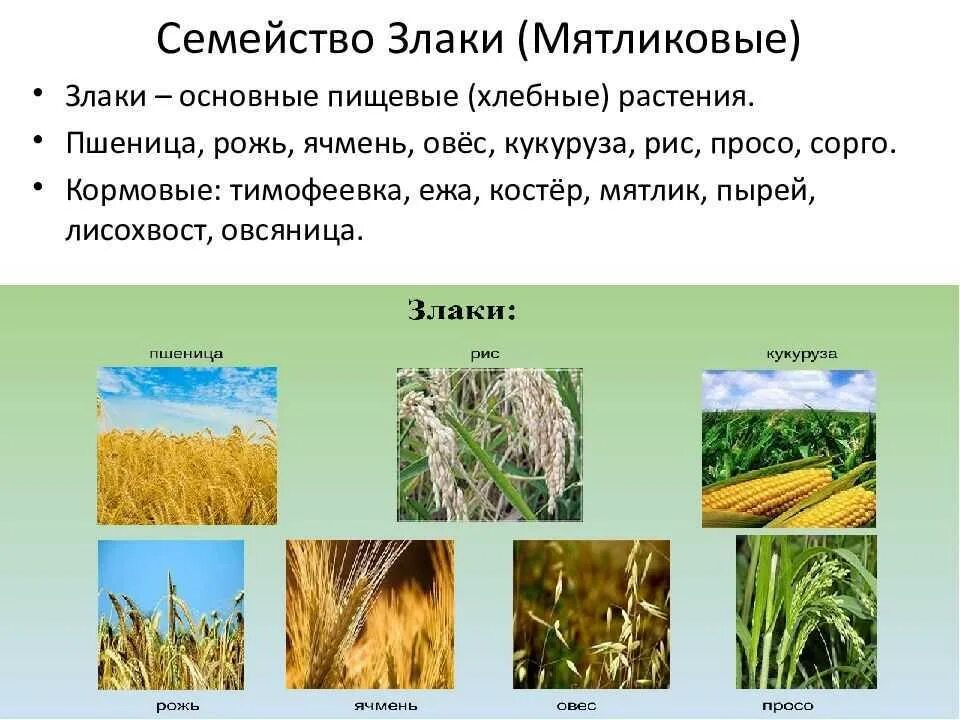 Семейство Злаки (Мятликовые)

• Злаки – основные пищевые (хлебные) растения.
• Пшеница, рожь, ячмень, овёс, кукуруза, рис, просо, сорго.
• Кормовые: тимофеевка, ежа, костёр, мятлик, пырей, лисохвост, овсяница.

Злаки:

пшеница

рис

кукуруза

рожь

ячмень

овес

просо